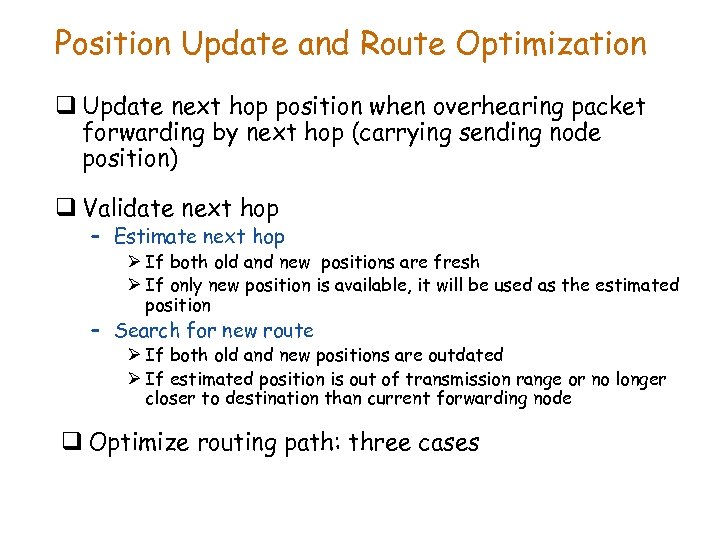 Position Update and Route Optimization

❑ Update next hop position when overhearing packet forwarding by next hop (carrying sending node position)

❑ Validate next hop
– Estimate next hop
➢ If both old and new positions are fresh
➢ If only new position is available, it will be used as the estimated position
– Search for new route
➢ If both old and new positions are outdated
➢ If estimated position is out of transmission range or no longer closer to destination than current forwarding node

❑ Optimize routing path: three cases